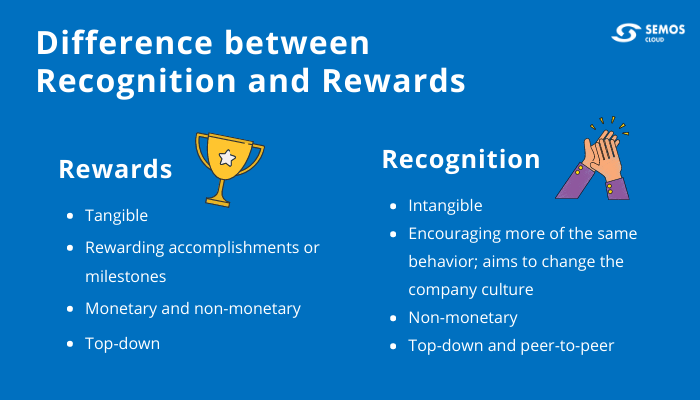 Difference between Recognition and Rewards

SEMOS CLOUD

Rewards

- Tangible
- Rewarding accomplishments or milestones
- Monetary and non-monetary
- Top-down

Recognition

- Intangible
- Encouraging more of the same behavior; aims to change the company culture
- Non-monetary
- Top-down and peer-to-peer